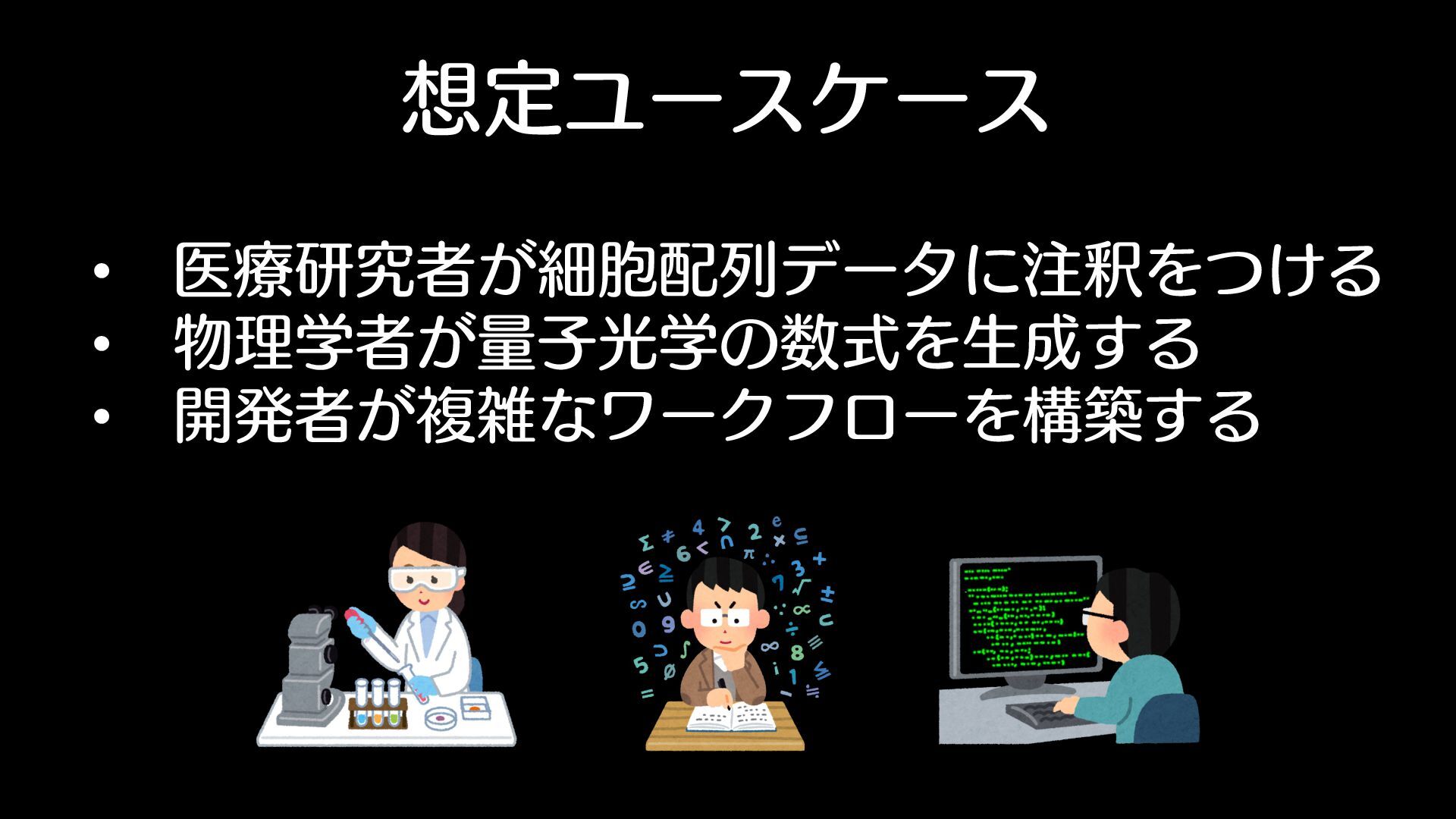 想定ユースケース

• 医療研究者が細胞配列データに注釈をつける
• 物理学者が量子光学の数式を生成する
• 開発者が複雑なワークフローを構築する